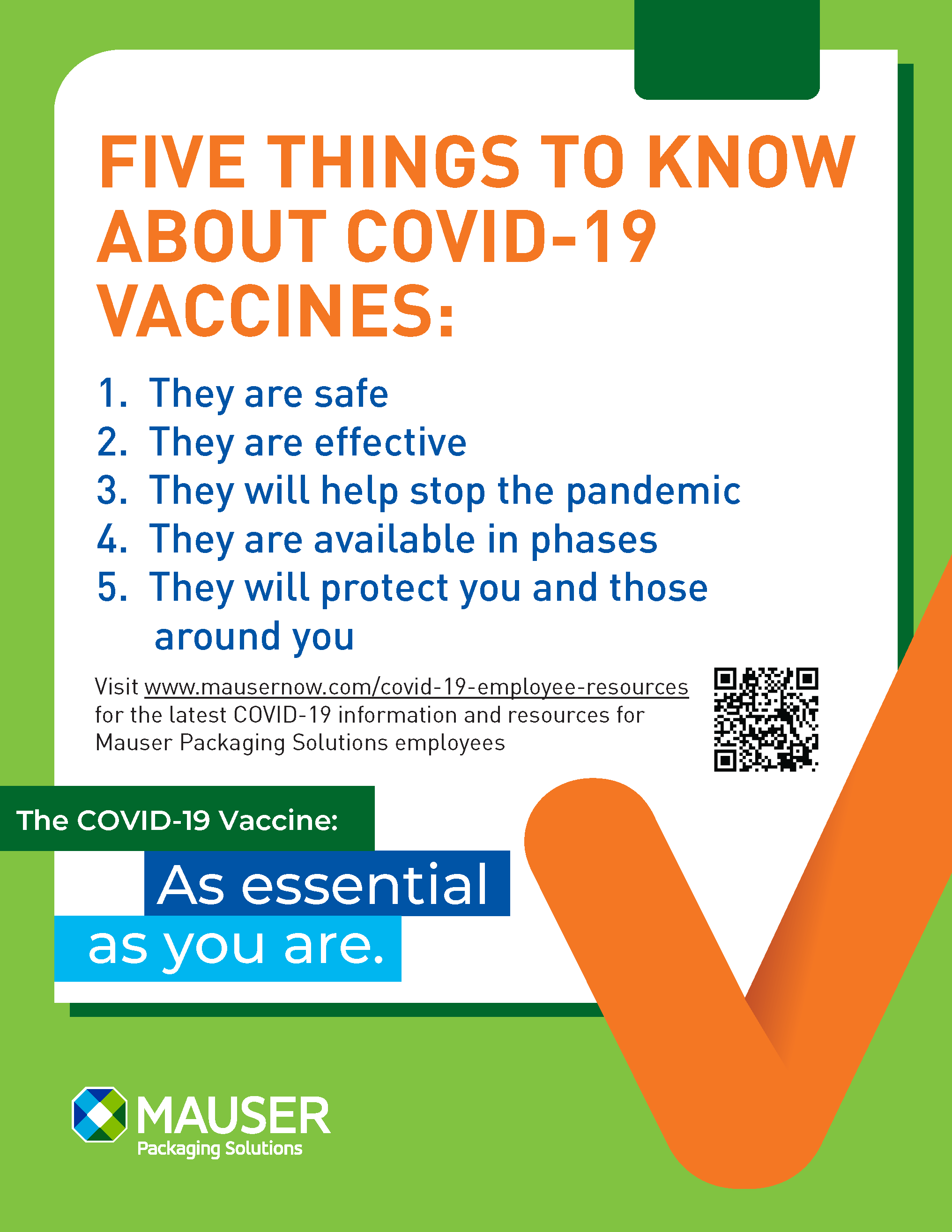 FIVE THINGS TO KNOW ABOUT COVID-19 VACCINES:

1. They are safe
2. They are effective
3. They will help stop the pandemic
4. They are available in phases
5. They will protect you and those around you

Visit www.mausernow.com/covid-19-employee-resources for the latest COVID-19 information and resources for Mauser Packaging Solutions employees

The COVID-19 Vaccine:

As essential as you are.

MAUSER
Packaging Solutions